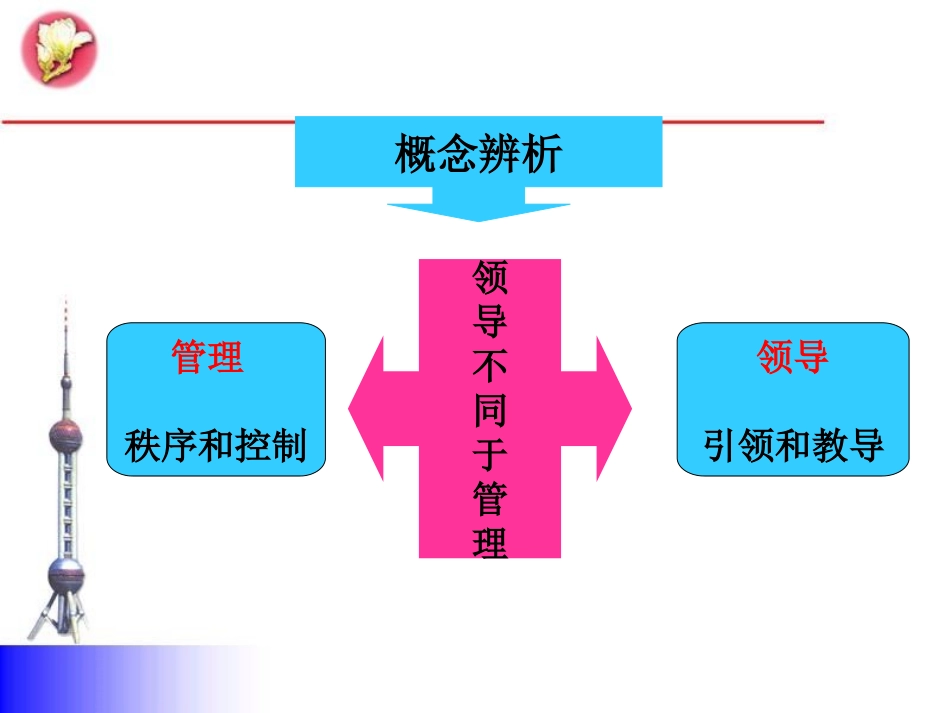 概念辨析

管理

秩序和控制

领导不同于管理

领导

引领和教导